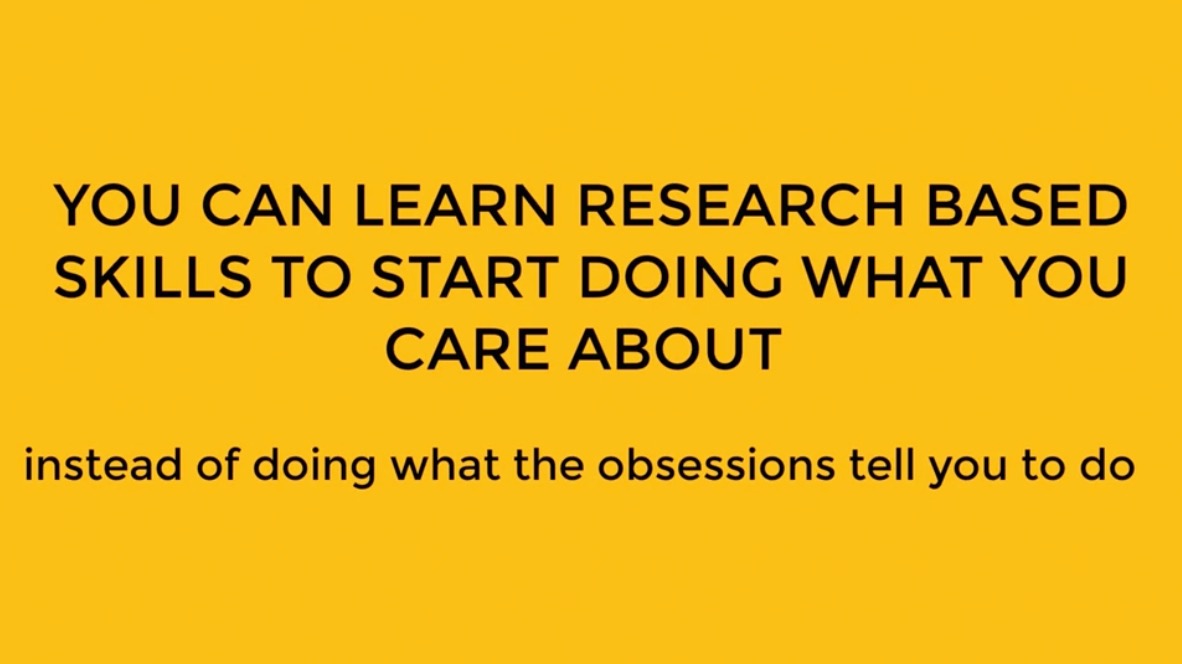 YOU CAN LEARN RESEARCH BASED SKILLS TO START DOING WHAT YOU CARE ABOUT

instead of doing what the obsessions tell you to do